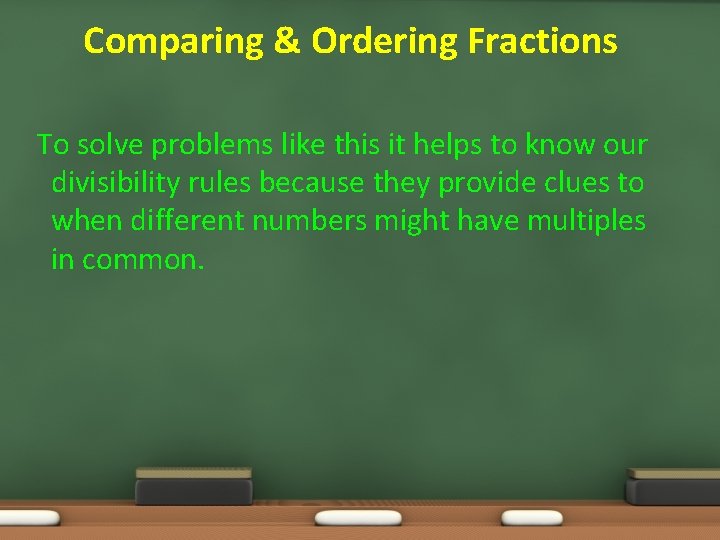 Comparing & Ordering Fractions

To solve problems like this it helps to know our divisibility rules because they provide clues to when different numbers might have multiples in common.